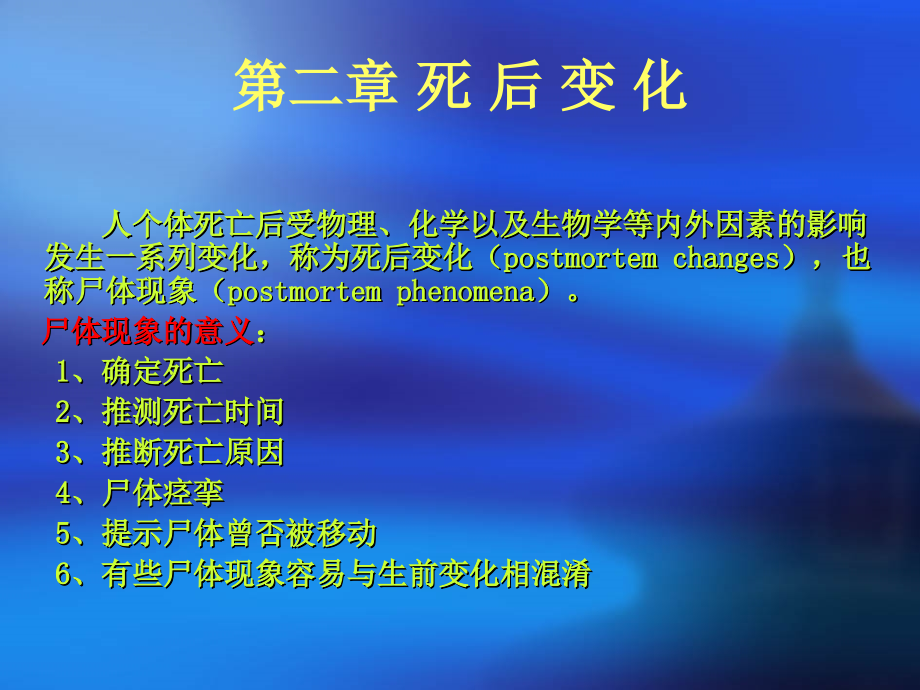 第二章 死 后 变 化

人个体死亡后受物理、化学以及生物学等内外因素的影响发生一系列变化，称为死后变化（postmortem changes），也称尸体现象（postmortem phenomena）。

尸体现象的意义：
1、确定死亡
2、推测死亡时间
3、推断死亡原因
4、尸体痉挛
5、提示尸体曾否被移动
6、有些尸体现象容易与生前变化相混淆